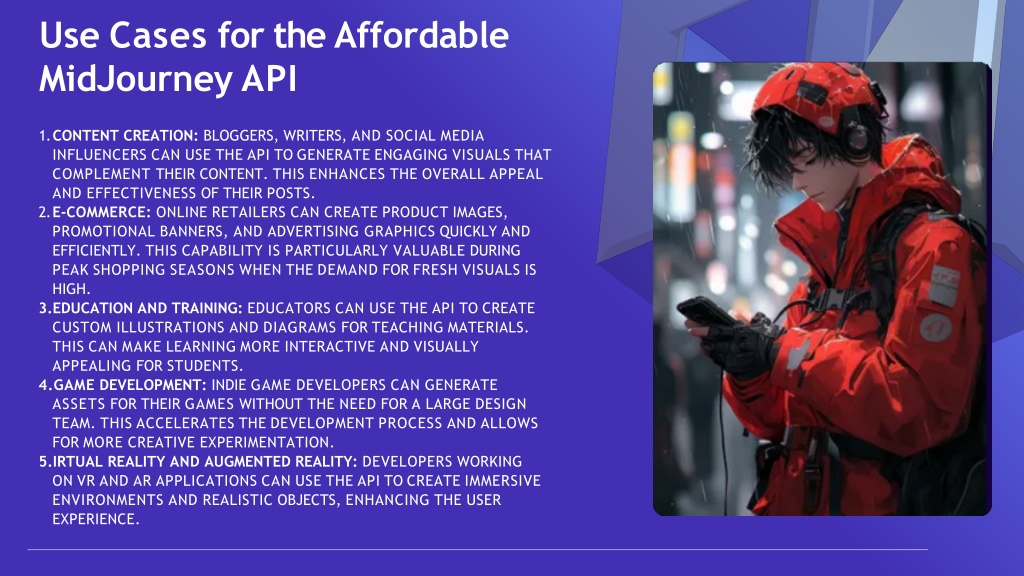 Use Cases for the Affordable MidJourney API

1. CONTENT CREATION: BLOGGERS, WRITERS, AND SOCIAL MEDIA INFLUENCERS CAN USE THE API TO GENERATE ENGAGING VISUALS THAT COMPLEMENT THEIR CONTENT. THIS ENHANCES THE OVERALL APPEAL AND EFFECTIVENESS OF THEIR POSTS.
2. E-COMMERCE: ONLINE RETAILERS CAN CREATE PRODUCT IMAGES, PROMOTIONAL BANNERS, AND ADVERTISING GRAPHICS QUICKLY AND EFFICIENTLY. THIS CAPABILITY IS PARTICULARLY VALUABLE DURING PEAK SHOPPING SEASONS WHEN THE DEMAND FOR FRESH VISUALS IS HIGH.
3. EDUCATION AND TRAINING: EDUCATORS CAN USE THE API TO CREATE CUSTOM ILLUSTRATIONS AND DIAGRAMS FOR TEACHING MATERIALS. THIS CAN MAKE LEARNING MORE INTERACTIVE AND VISUALLY APPEALING FOR STUDENTS.
4. GAME DEVELOPMENT: INDIE GAME DEVELOPERS CAN GENERATE ASSETS FOR THEIR GAMES WITHOUT THE NEED FOR A LARGE DESIGN TEAM. THIS ACCELERATES THE DEVELOPMENT PROCESS AND ALLOWS FOR MORE CREATIVE EXPERIMENTATION.
5. IRTUAL REALITY AND AUGMENTED REALITY: DEVELOPERS WORKING ON VR AND AR APPLICATIONS CAN USE THE API TO CREATE IMMERSIVE ENVIRONMENTS AND REALISTIC OBJECTS, ENHANCING THE USER EXPERIENCE.